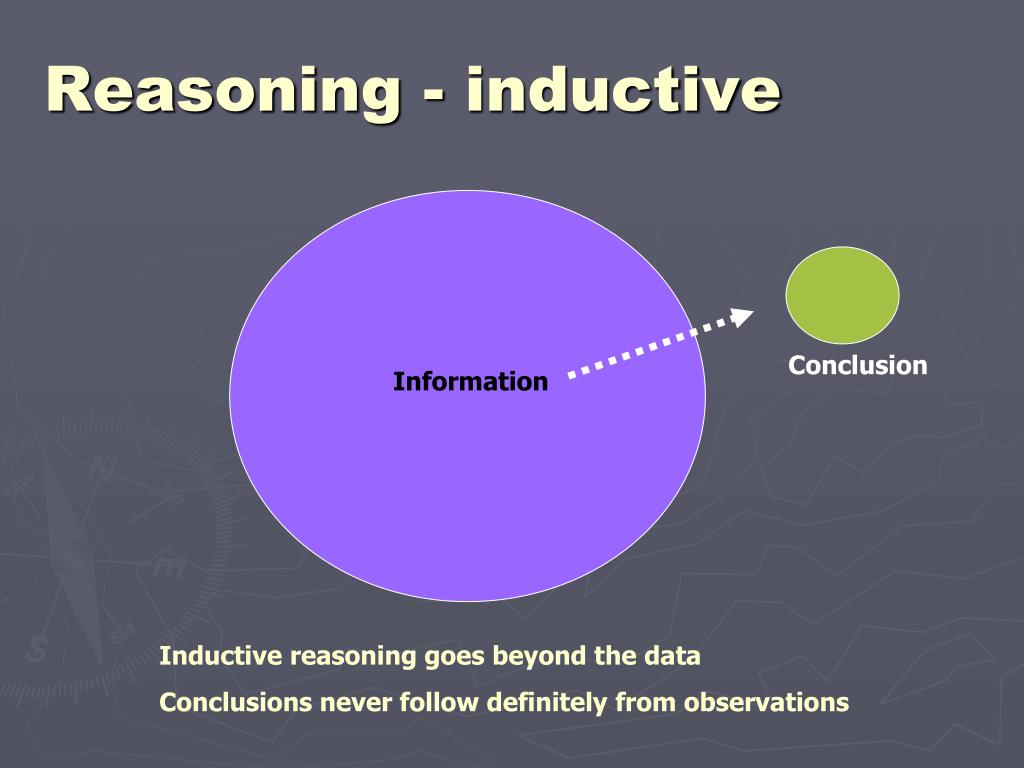 Reasoning - inductive

Information

Conclusion

Inductive reasoning goes beyond the data

Conclusions never follow definitely from observations